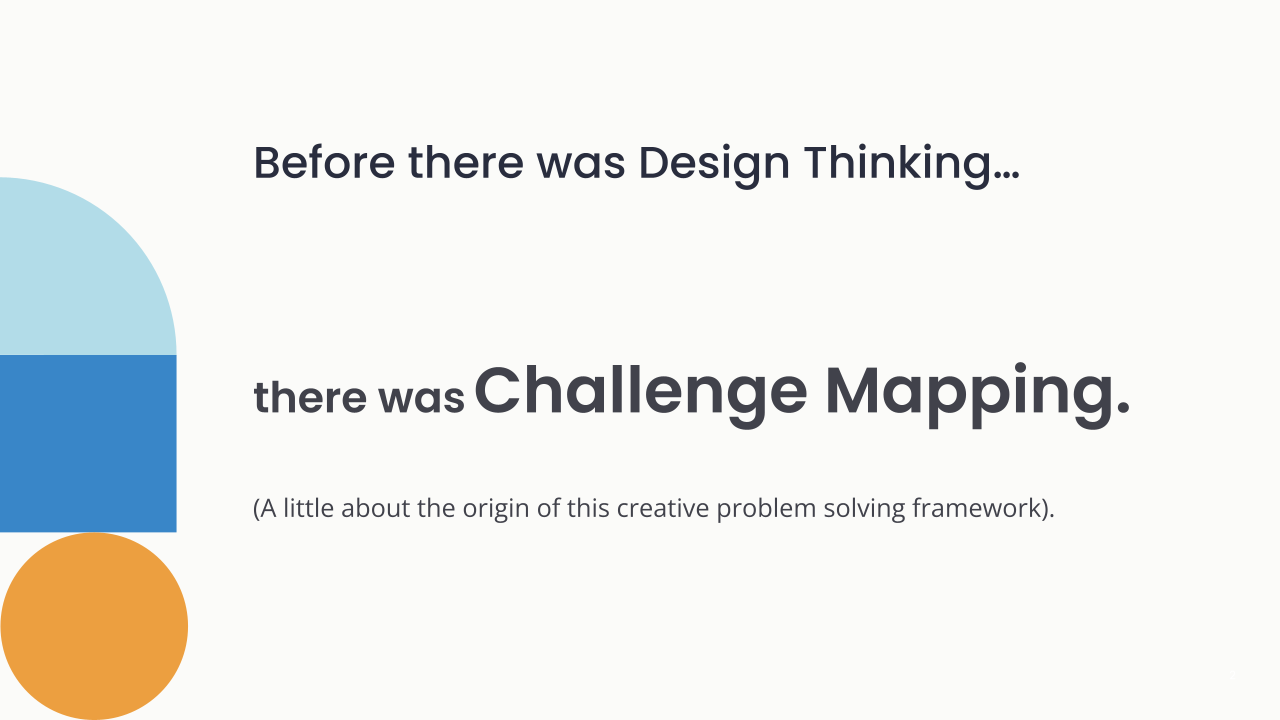 Before there was Design Thinking…

there was Challenge Mapping.

(A little about the origin of this creative problem solving framework).